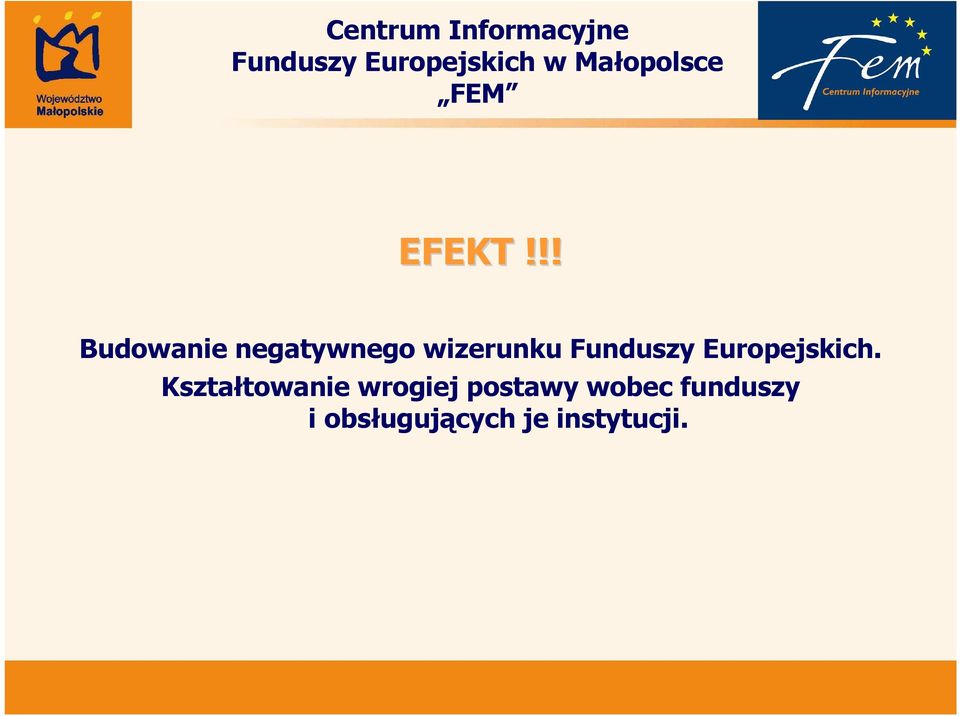 Województwo Małopolskie

Centrum Informacyjne
Funduszy Europejskich w Małopolsce
„FEM”

Fem
Centrum Informacyjne

EFEKT !!!

Budowanie negatywnego wizerunku Funduszy Europejskich.
Kształtowanie wrogiej postawy wobec funduszy i obsługujących je instytucji.